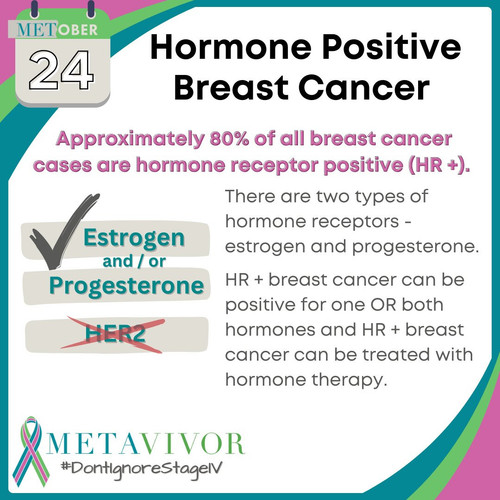 METOBER
24

Hormone Positive Breast Cancer

Approximately 80% of all breast cancer cases are hormone receptor positive (HR +).

Estrogen
and / or
Progesterone
HER2

There are two types of hormone receptors - estrogen and progesterone.

HR + breast cancer can be positive for one OR both hormones and HR + breast cancer can be treated with hormone therapy.

METAVIVOR
#DontIgnoreStageIV